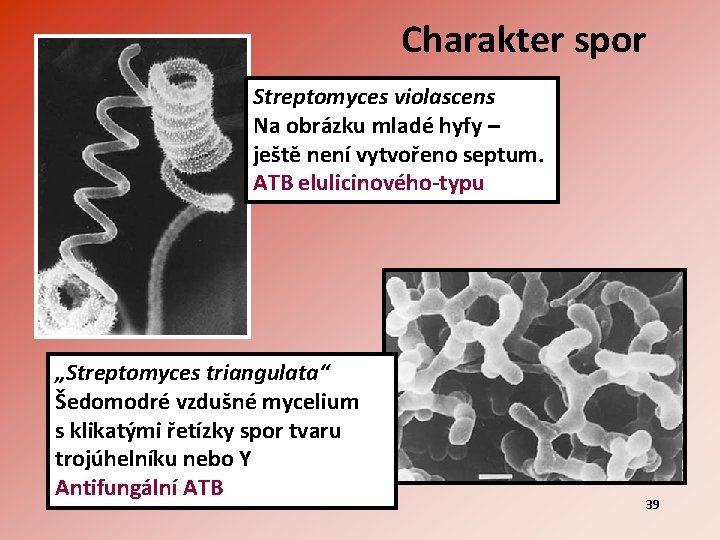 Charakter spor

Streptomyces violascens
Na obrázku mladé hyfy – ještě není vytvořeno septum.
ATB elulicinového-typu

„Streptomyces triangulata“
Šedomodré vzdušné mycelium s klikatými řetízky spor tvaru trojúhelníku nebo Y
Antifungální ATB

39